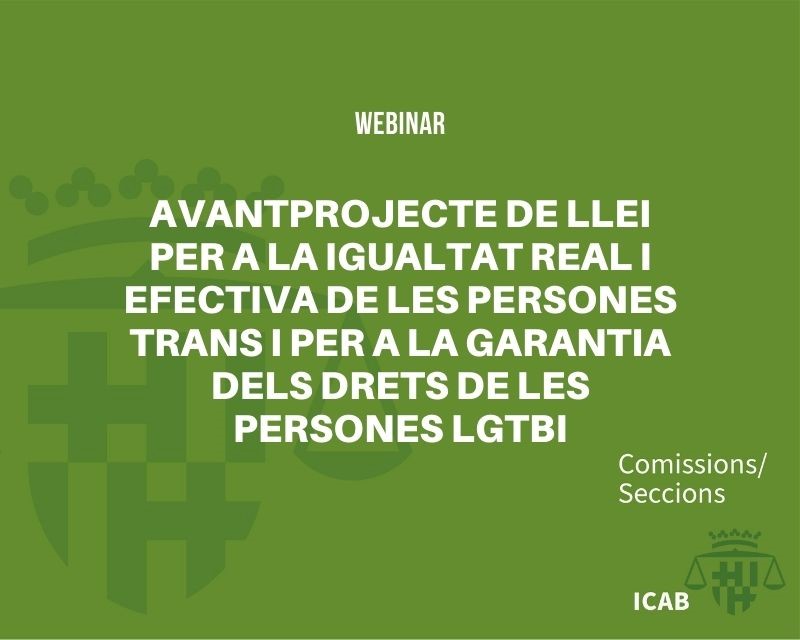 WEBINAR

AVANTPROJECTE DE LLEI PER A LA IGUALTAT REAL I EFECTIVA DE LES PERSONES TRANS I PER A LA GARANTIA DELS DRETS DE LES PERSONES LGTBI

Comissions/ Seccions

ICAB